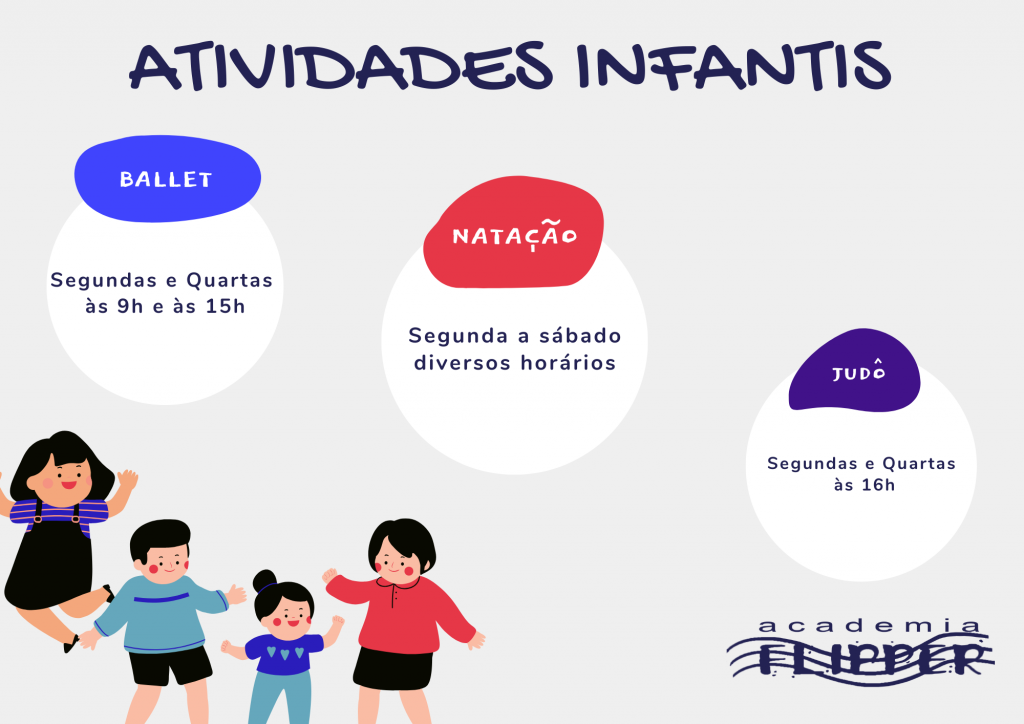 ATIVIDADES INFANTIS

BALLET

Segundas e Quartas às 9h e às 15h

NATAÇÃO

Segunda a sábado diversos horários

JUDÔ

Segundas e Quartas às 16h

academia FLIPPER